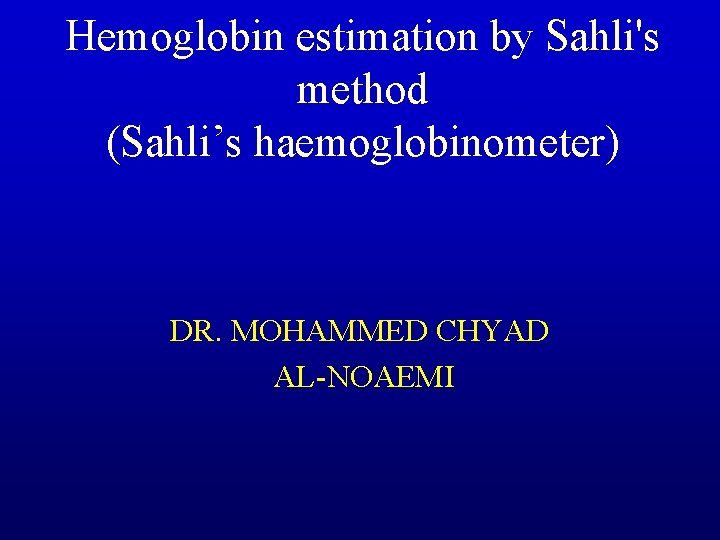 Hemoglobin estimation by Sahli's method
(Sahli’s haemoglobinometer)

DR. MOHAMMED CHYAD
AL-NOAEMI